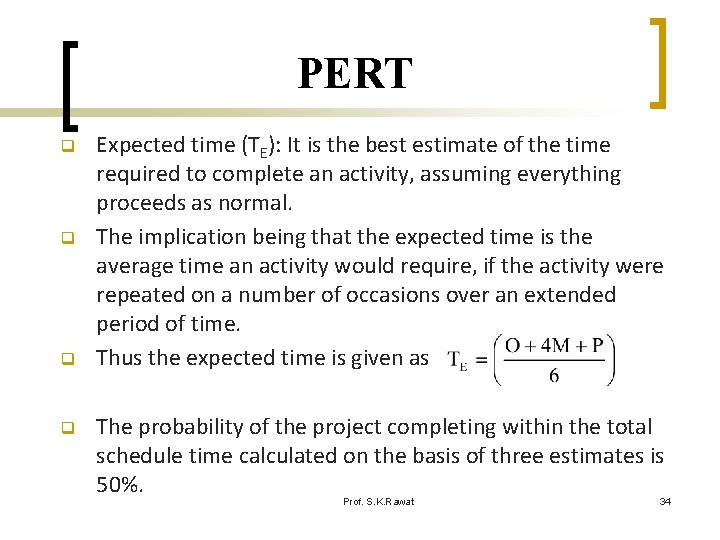 PERT

Expected time ($T_E$): It is the best estimate of the time required to complete an activity, assuming everything proceeds as normal.

The implication being that the expected time is the average time an activity would require, if the activity were repeated on a number of occasions over an extended period of time.

Thus the expected time is given as $T_E = \left(\frac{O + 4M + P}{6}\right)$

The probability of the project completing within the total schedule time calculated on the basis of three estimates is 50%.

Prof. S.K.Rawat

34